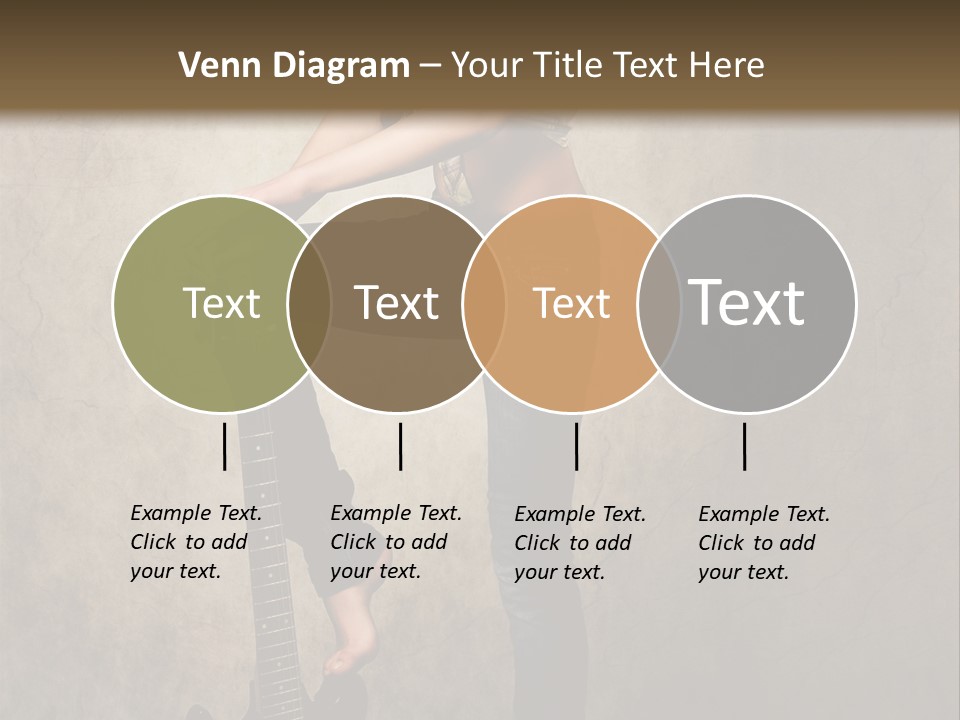 Venn Diagram – Your Title Text Here

Text

Text

Text

Text

Example Text. Click to add your text.

Example Text. Click to add your text.

Example Text. Click to add your text.

Example Text. Click to add your text.